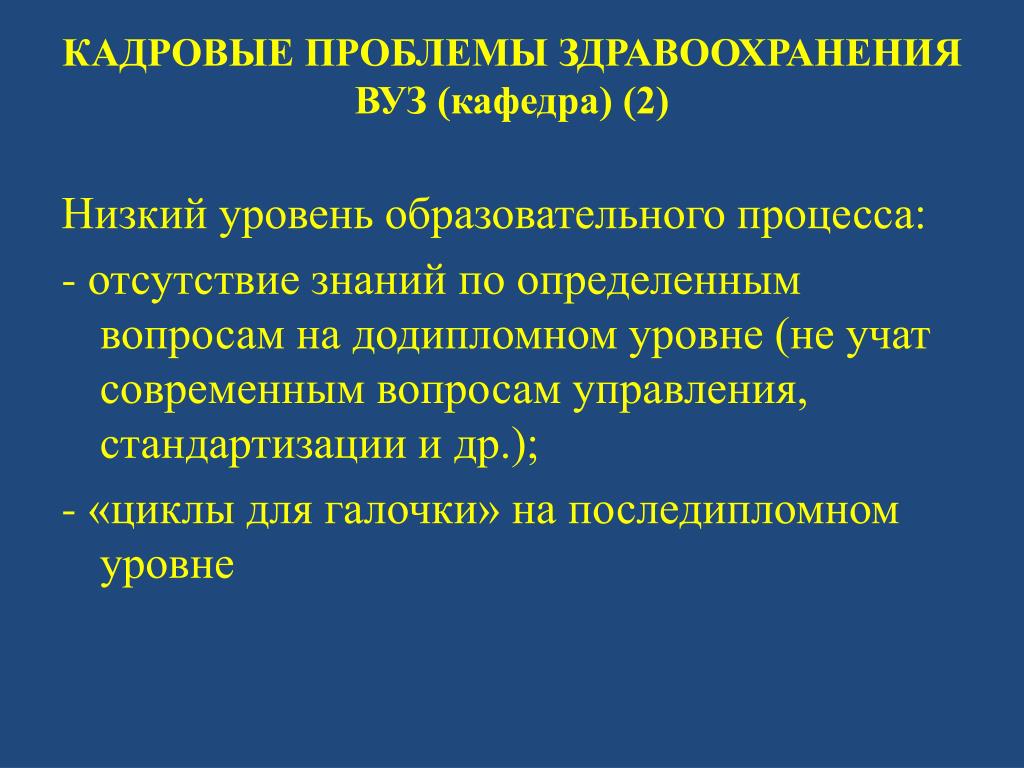 КАДРОВЫЕ ПРОБЛЕМЫ ЗДРАВООХРАНЕНИЯ
ВУЗ (кафедра) (2)

Низкий уровень образовательного процесса:

- отсутствие знаний по определенным вопросам на додипломном уровне (не учат современным вопросам управления, стандартизации и др.);

- «циклы для галочки» на последипломном уровне